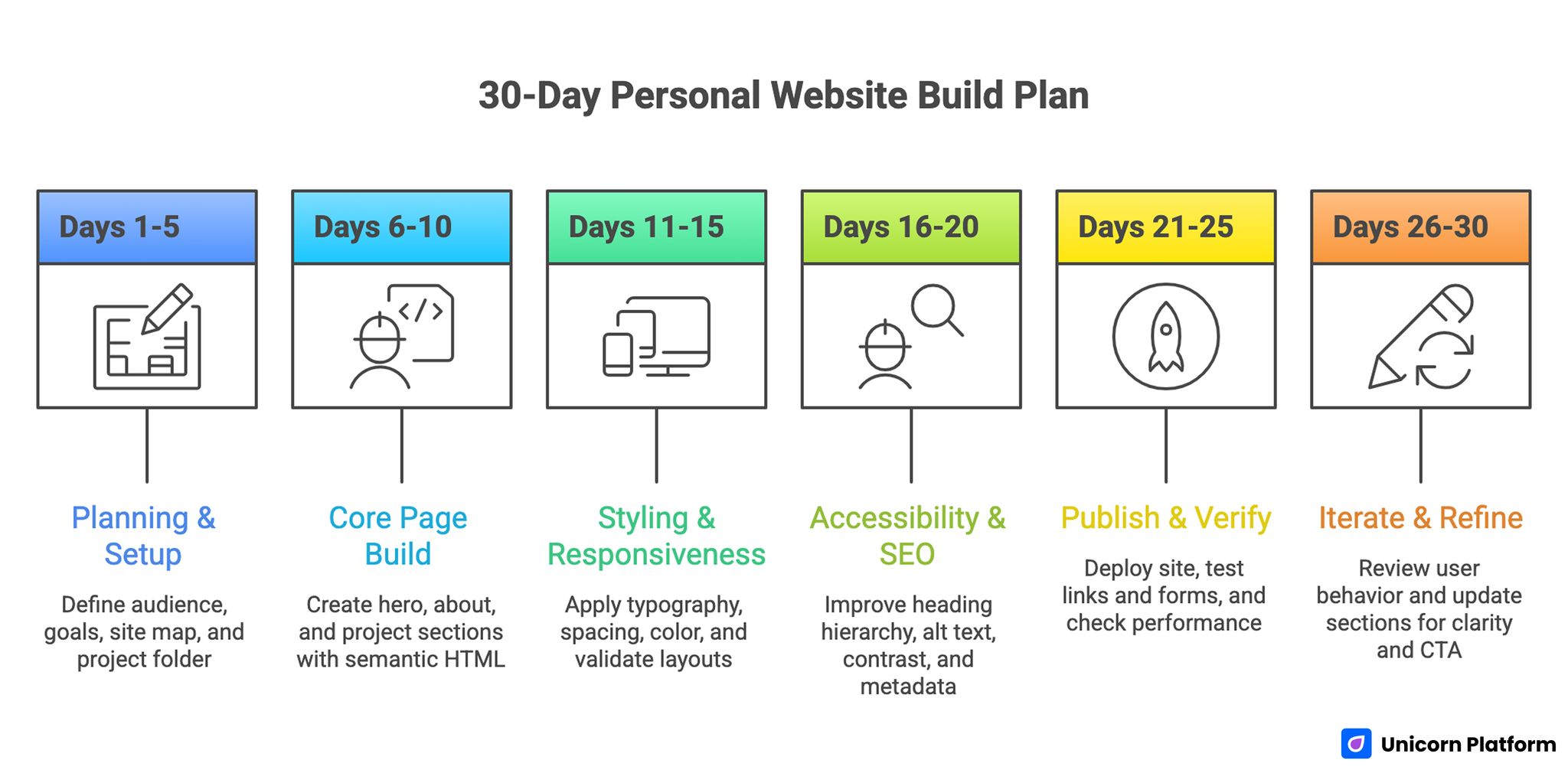 30-Day Personal Website Build Plan

Days 1-5

Planning & Setup

Define audience, goals, site map, and project folder

Days 6-10

Core Page Build

Create hero, about, and project sections with semantic HTML

Days 11-15

Styling & Responsiveness

Apply typography, spacing, color, and validate layouts

Days 16-20

Accessibility & SEO

Improve heading hierarchy, alt text, contrast, and metadata

Days 21-25

Publish & Verify

Deploy site, test links and forms, and check performance

Days 26-30

Iterate & Refine

Review user behavior and update sections for clarity and CTA

Unicorn Platform